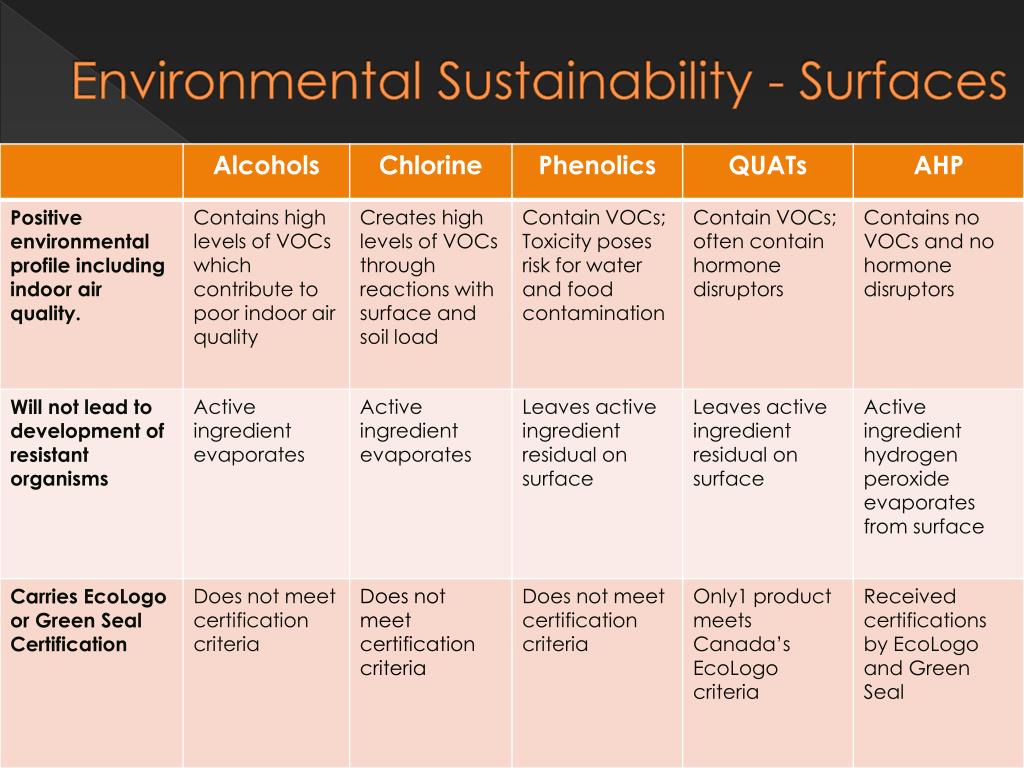 Environmental Sustainability - Surfaces

| | Alcohols | Chlorine | Phenolics | QUATs | AHP |
|---|---|---|---|---|---|
| Positive environmental profile including indoor air quality. | Contains high levels of VOCs which contribute to poor indoor air quality | Creates high levels of VOCs through reactions with surface and soil load | Contain VOCs; Toxicity poses risk for water and food contamination | Contain VOCs; often contain hormone disruptors | Contains no VOCs and no hormone disruptors |
| Will not lead to development of resistant organisms | Active ingredient evaporates | Active ingredient evaporates | Leaves active ingredient residual on surface | Leaves active ingredient residual on surface | Active ingredient hydrogen peroxide evaporates from surface |
| Carries EcoLogo or Green Seal Certification | Does not meet certification criteria | Does not meet certification criteria | Does not meet certification criteria | Only1 product meets Canada's EcoLogo criteria | Received certifications by EcoLogo and Green Seal |